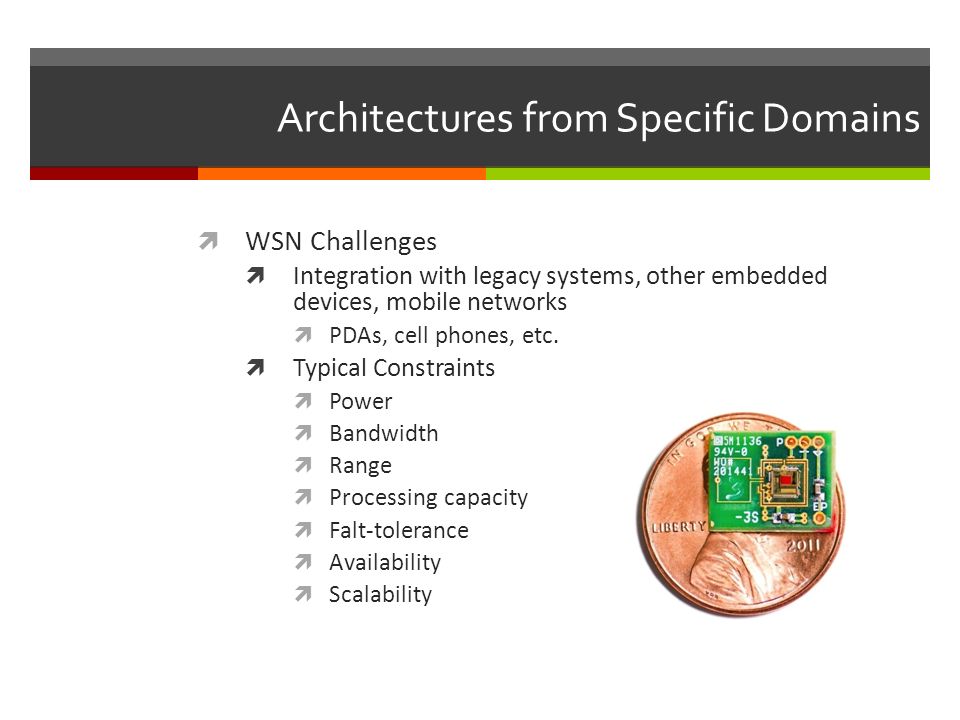 Architectures from Specific Domains

WSN Challenges

Integration with legacy systems, other embedded devices, mobile networks

PDAs, cell phones, etc.

Typical Constraints

Power

Bandwidth

Range

Processing capacity

Falt-tolerance

Availability

Scalability

IN GOD WE
LIBERTY
2011
SM1136
94V-0
WD
20144
P
-3S
EP